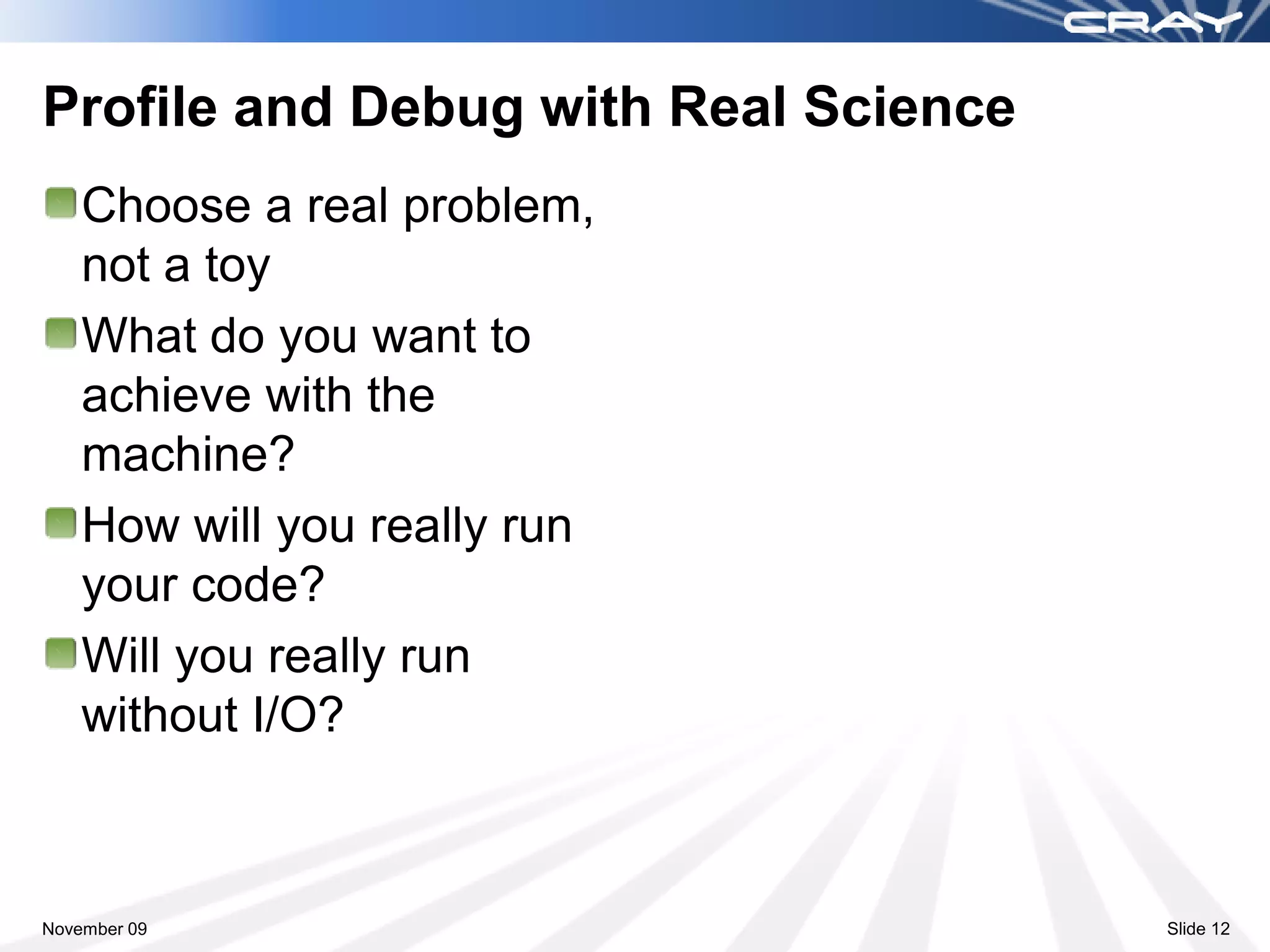 CRAY

Profile and Debug with Real Science

Choose a real problem, not a toy

What do you want to achieve with the machine?

How will you really run your code?

Will you really run without I/O?

November 09

Slide 12